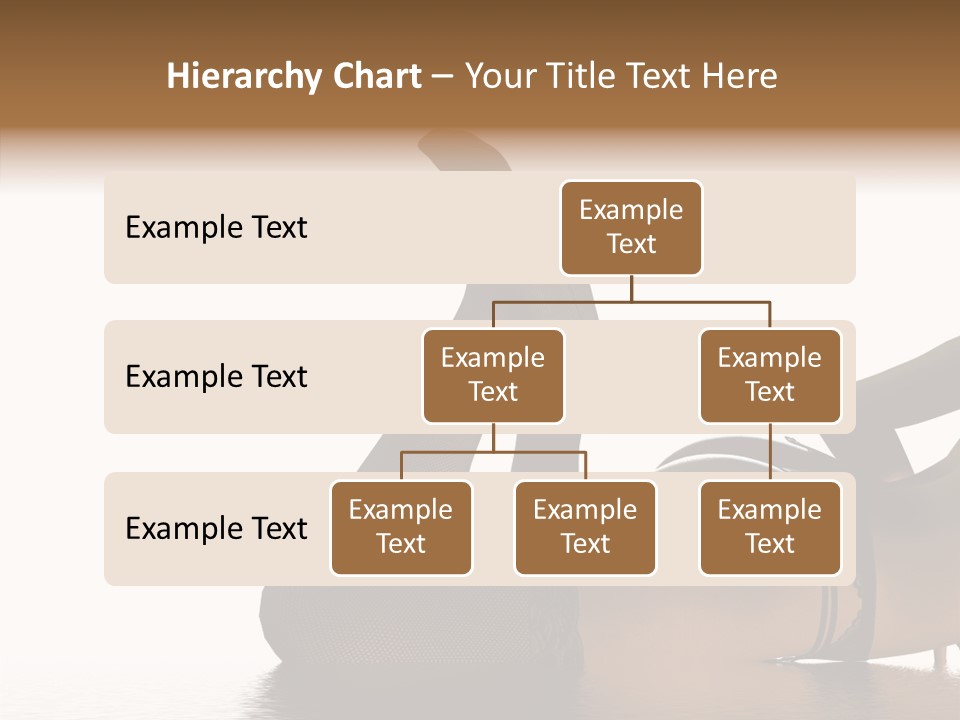 Hierarchy Chart – Your Title Text Here

Example Text

Example Text

Example Text

Example Text

Example Text

Example Text

Example Text

Example Text

Example Text